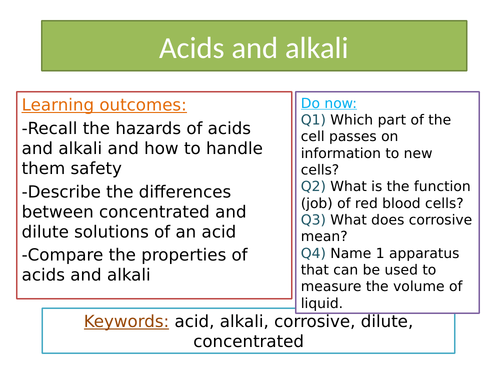 Acids and alkali

Learning outcomes:
-Recall the hazards of acids and alkali and how to handle them safety
-Describe the differences between concentrated and dilute solutions of an acid
-Compare the properties of acids and alkali

Do now:
Q1) Which part of the cell passes on information to new cells?
Q2) What is the function (job) of red blood cells?
Q3) What does corrosive mean?
Q4) Name 1 apparatus that can be used to measure the volume of liquid.

Keywords: acid, alkali, corrosive, dilute, concentrated